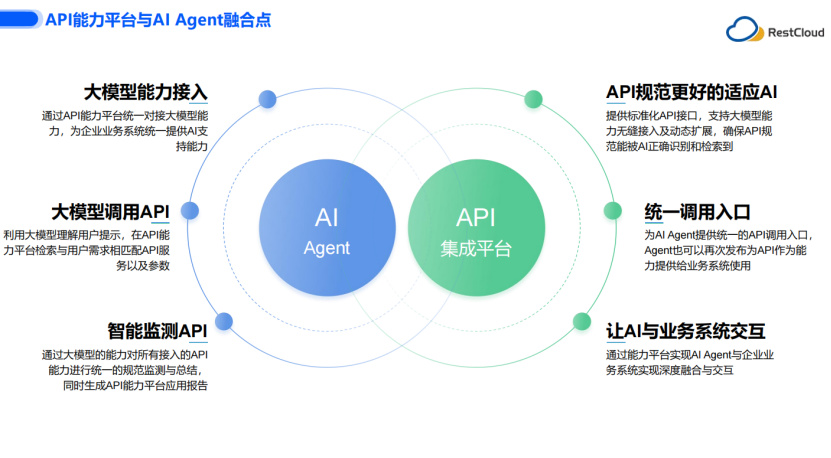 API能力平台与AI Agent融合点

RestCloud

大模型能力接入
通过API能力平台统一对接大模型能力，为企业业务系统统一提供AI支持能力

大模型调用API
利用大模型理解用户提示，在API能力平台检索与用户需求相匹配API服务以及参数

智能监测API
通过大模型的能力对所有接入的API能力进行统一的规范监测与总结，同时生成API能力平台应用报告

AI
Agent

API
集成平台

API规范更好的适应AI
提供标准化API接口，支持大模型能力无缝接入及动态扩展，确保API规范能被AI正确识别和检索到

统一调用入口
为AI Agent提供统一的API调用入口，Agent也可以再次发布为API作为能力提供给业务系统使用

让AI与业务系统交互
通过能力平台实现AI Agent与企业业务系统实现深度融合与交互